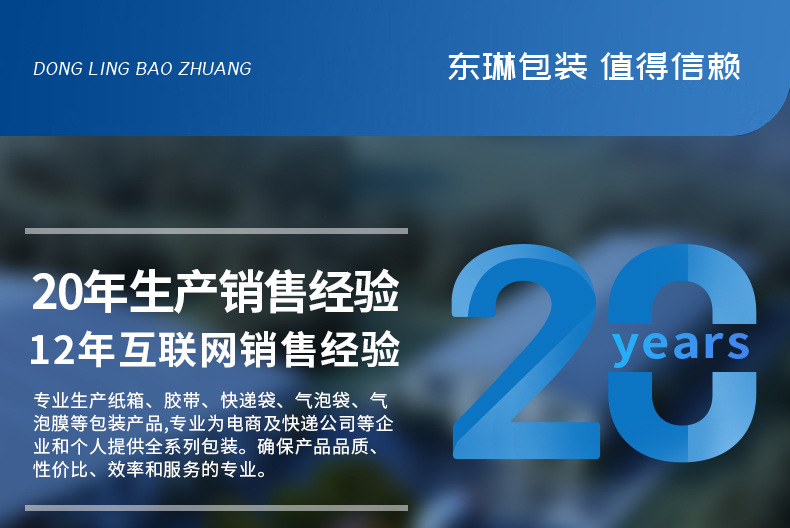 DONG LING BAO ZHUANG

东琳包装 值得信赖

20年生产销售经验
12年互联网销售经验

专业生产纸箱、胶带、快递袋、气泡袋、气泡膜等包装产品,专业为电商及快递公司等企业和个人提供全系列包装。确保产品品质、性价比、效率和服务的专业。

20 years